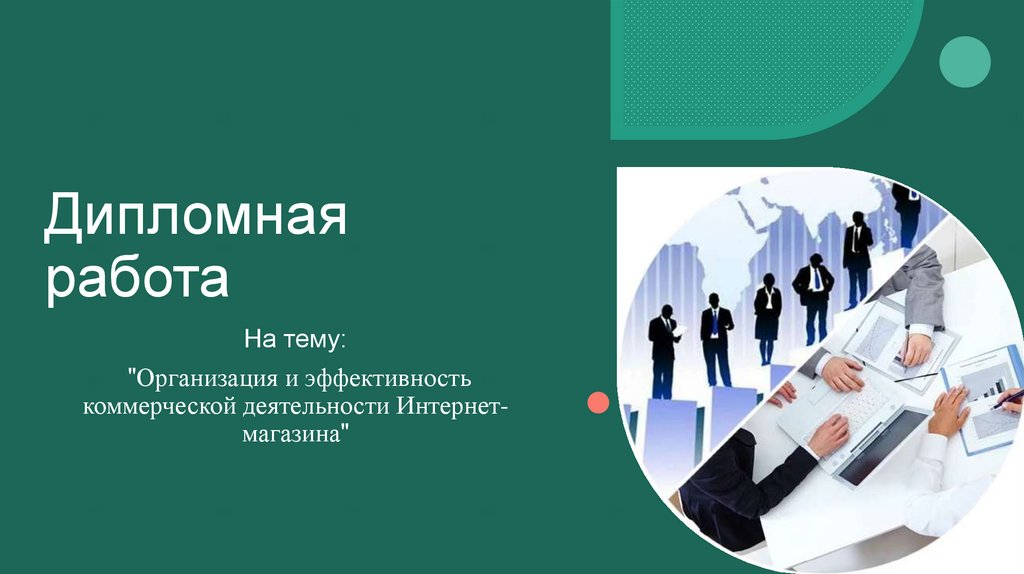 Дипломная работа

На тему:

"Организация и эффективность коммерческой деятельности Интернет-магазина"